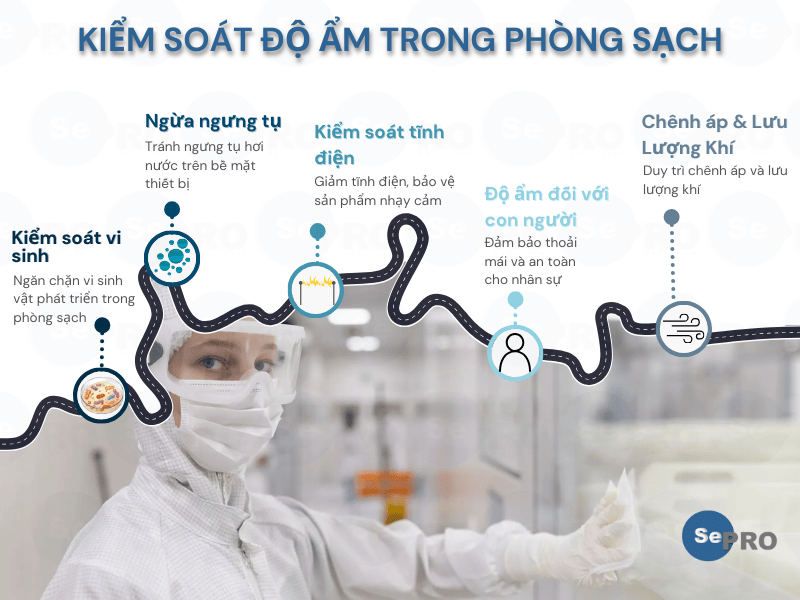 KIỂM SOÁT ĐỘ ẨM TRONG PHÒNG SẠCH

Kiểm soát vi sinh
Ngăn chặn vi sinh vật phát triển trong phòng sạch

Ngừa ngưng tụ
Tránh ngưng tụ hơi nước trên bề mặt thiết bị

Kiểm soát tĩnh điện
Giảm tĩnh điện, bảo vệ sản phẩm nhạy cảm

Độ ẩm đối với con người
Đảm bảo thoải mái và an toàn cho nhân sự

Chênh áp & Lưu Lượng Khí
Duy trì chênh áp và lưu lượng khí

SePRO